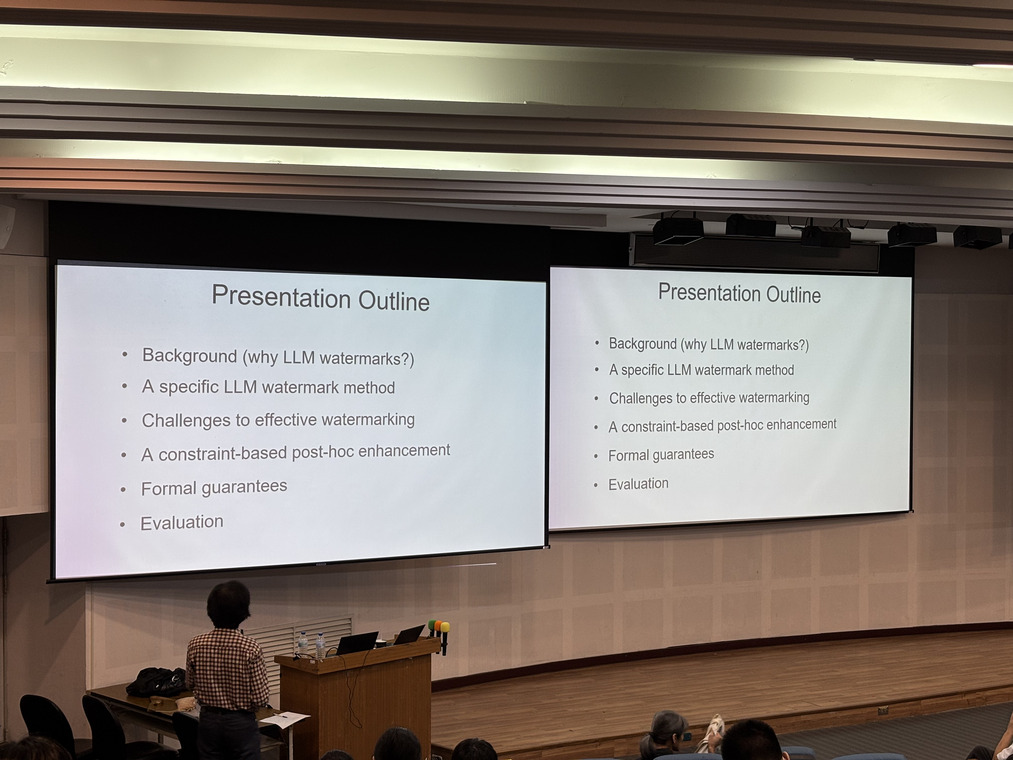 Presentation Outline

• Background (why LLM watermarks?)
• A specific LLM watermark method
• Challenges to effective watermarking
• A constraint-based post-hoc enhancement
• Formal guarantees
• Evaluation

Presentation Outline

• Background (why LLM watermarks?)
• A specific LLM watermark method
• Challenges to effective watermarking
• A constraint-based post-hoc enhancement
• Formal guarantees
• Evaluation